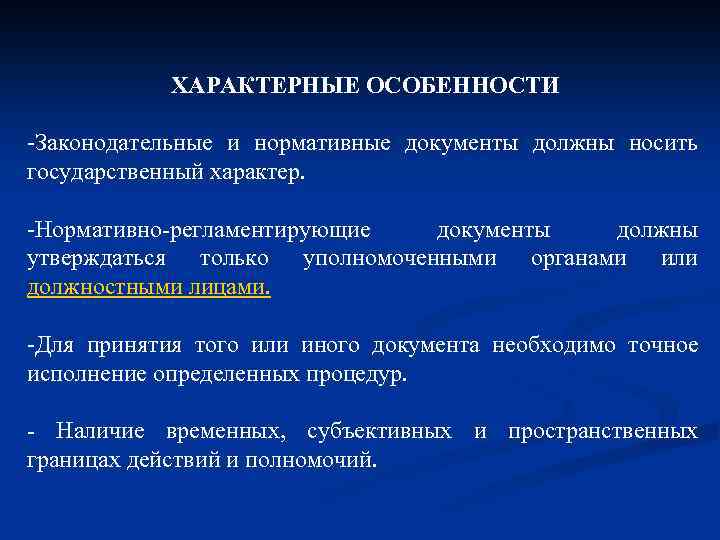 ХАРАКТЕРНЫЕ ОСОБЕННОСТИ

-Законодательные и нормативные документы должны носить государственный характер.

-Нормативно-регламентирующие документы должны утверждаться только уполномоченными органами или должностными лицами.

-Для принятия того или иного документа необходимо точное исполнение определенных процедур.

- Наличие временных, субъективных и пространственных границах действий и полномочий.